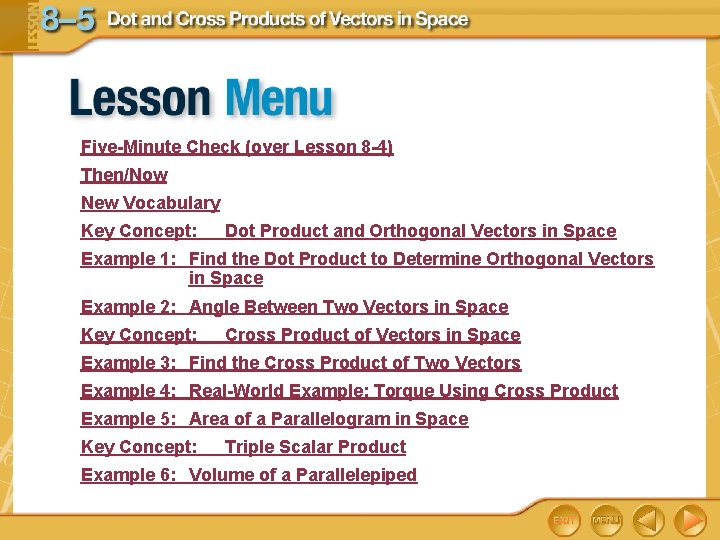 LESSON 8–5 Dot and Cross Products of Vectors in Space

Lesson Menu

Five-Minute Check (over Lesson 8-4)

Then/Now

New Vocabulary

Key Concept: Dot Product and Orthogonal Vectors in Space

Example 1: Find the Dot Product to Determine Orthogonal Vectors in Space

Example 2: Angle Between Two Vectors in Space

Key Concept: Cross Product of Vectors in Space

Example 3: Find the Cross Product of Two Vectors

Example 4: Real-World Example: Torque Using Cross Product

Example 5: Area of a Parallelogram in Space

Key Concept: Triple Scalar Product

Example 6: Volume of a Parallelepiped

EXIT MENU